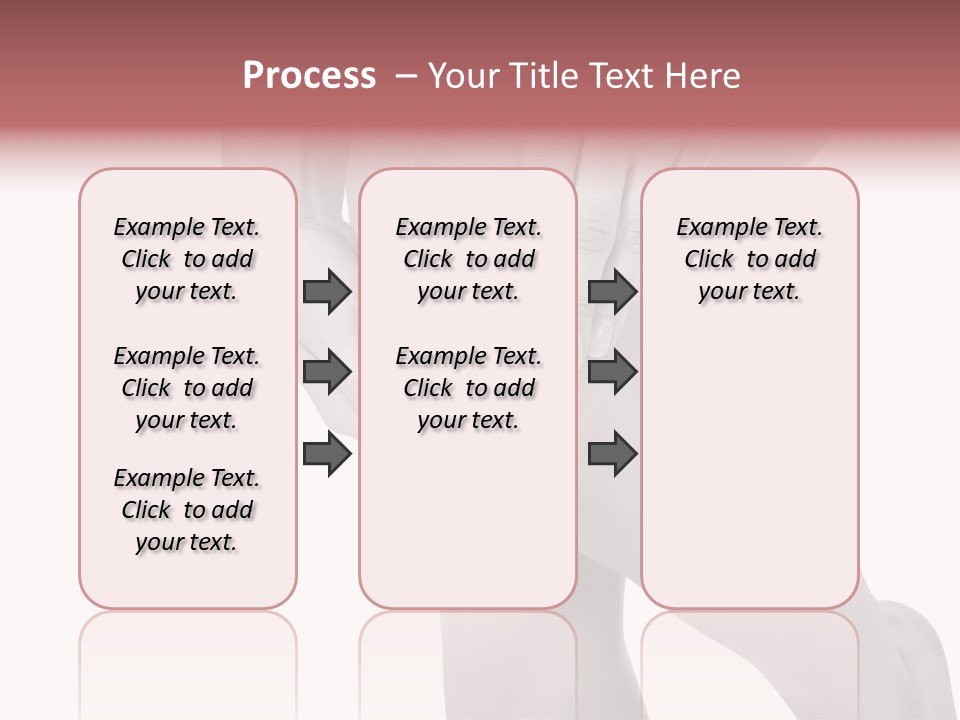 Process – Your Title Text Here

Example Text. Click to add your text.

Example Text. Click to add your text.

Example Text. Click to add your text.

Example Text. Click to add your text.

Example Text. Click to add your text.

Example Text. Click to add your text.